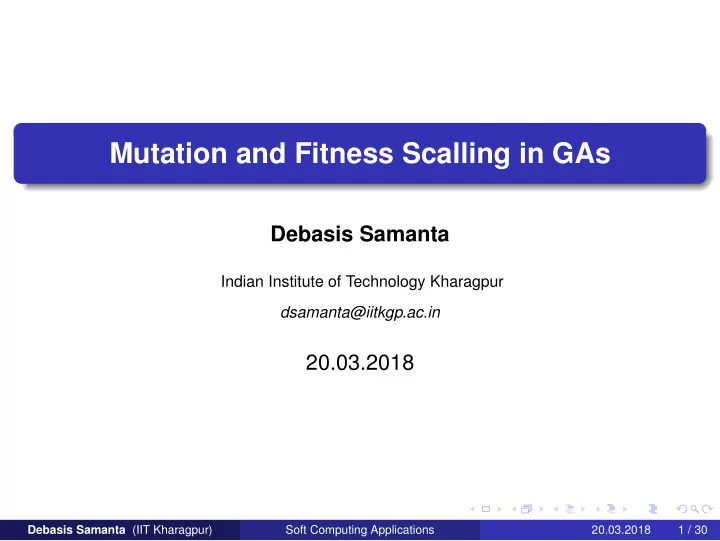 Mutation and Fitness Scalling in GAs

Debasis Samanta

Indian Institute of Technology Kharagpur

dsamanta@iitkgp.ac.in

20.03.2018

Debasis Samanta (IIT Kharagpur) Soft Computing Applications 20.03.2018 1 / 30